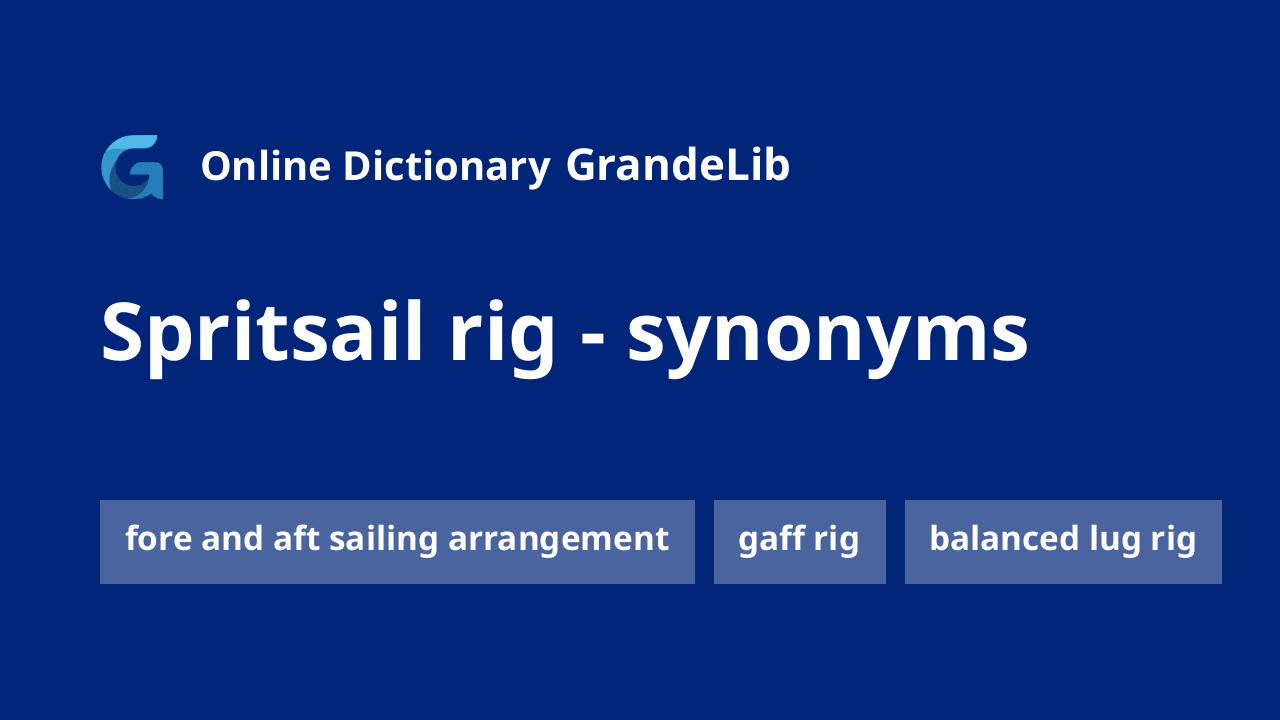 Online Dictionary GrandeLib

Spritsail rig - synonyms

fore and aft sailing arrangement

gaff rig

balanced lug rig